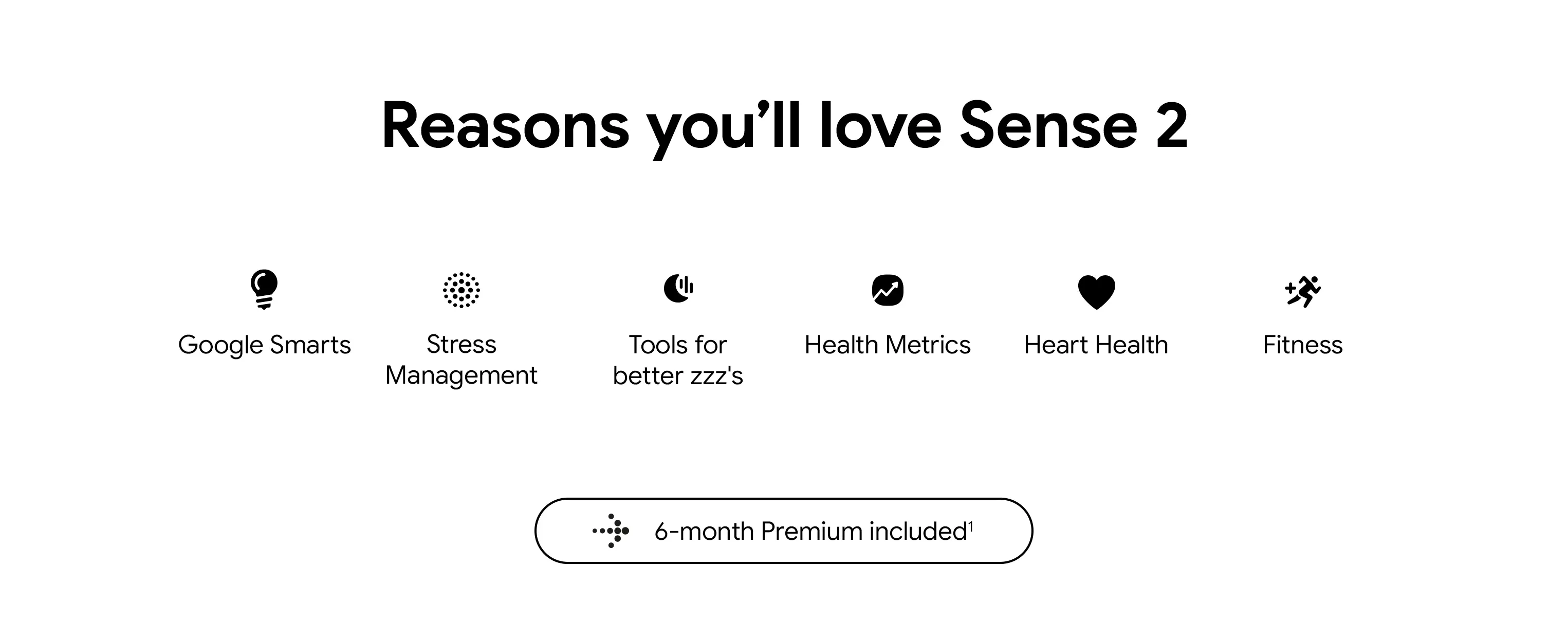 Reasons you’ll love Sense 2

Google Smarts

Stress Management

Tools for better zzz's

Health Metrics

Heart Health

Fitness

6-month Premium included$^1$